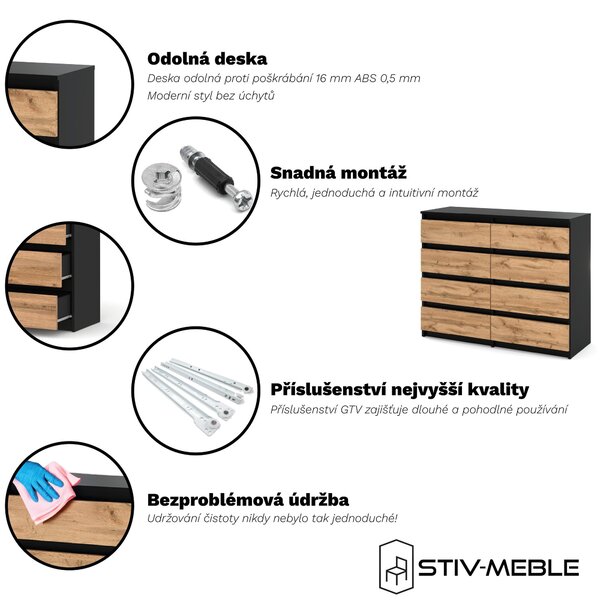 Odolná deska
Deska odolná proti poškrábání 16 mm ABS 0,5 mm
Moderní styl bez úchytů

Snadná montáž
Rychlá, jednoduchá a intuitivní montáž

Příslušenství nejvyšší kvality
Příslušenství GTV zajišťuje dlouhé a pohodlné používání

Bezproblémová údržba
Udržování čistoty nikdy nebylo tak jednoduché!

STIV-MEBLE